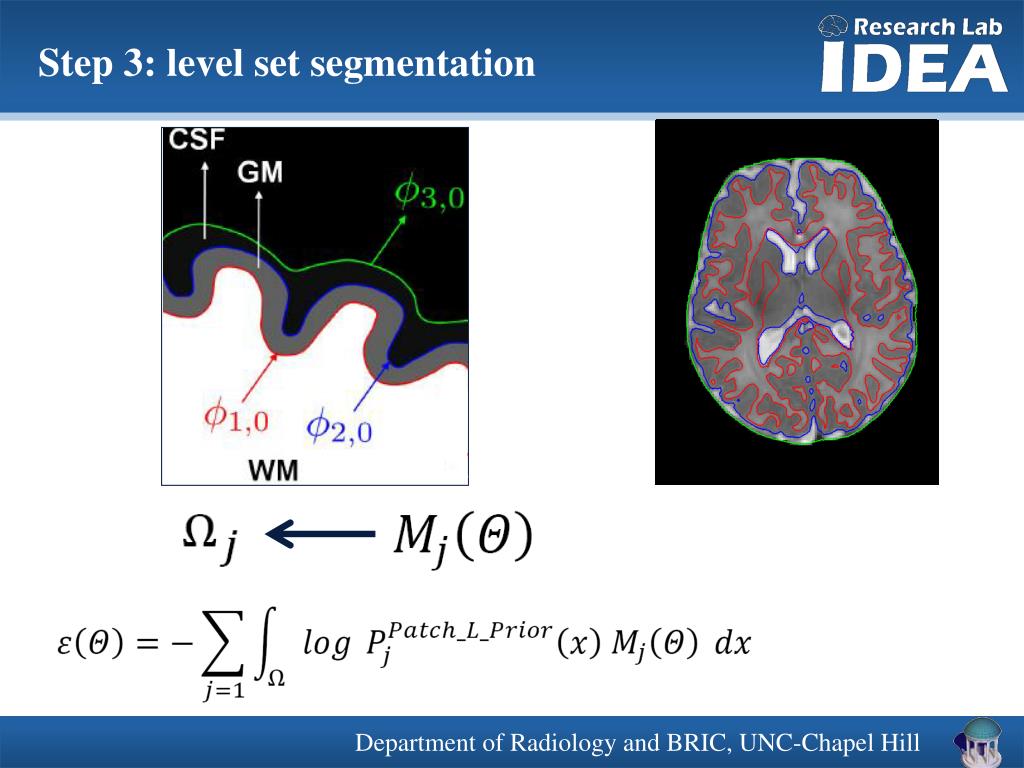 Step 3: level set segmentation

Research Lab
IDEA

CSF
GM
$\phi_{3,0}$
$\phi_{1,0}$
$\phi_{2,0}$
WM

$\Omega_j \longleftarrow M_j(\Theta)$

$\varepsilon(\Theta) = -\sum_{j=1} \int_{\Omega} log\ P_j^{Patch\_L\_Prior}(x)\ M_j(\Theta)\ dx$

Department of Radiology and BRIC, UNC-Chapel Hill